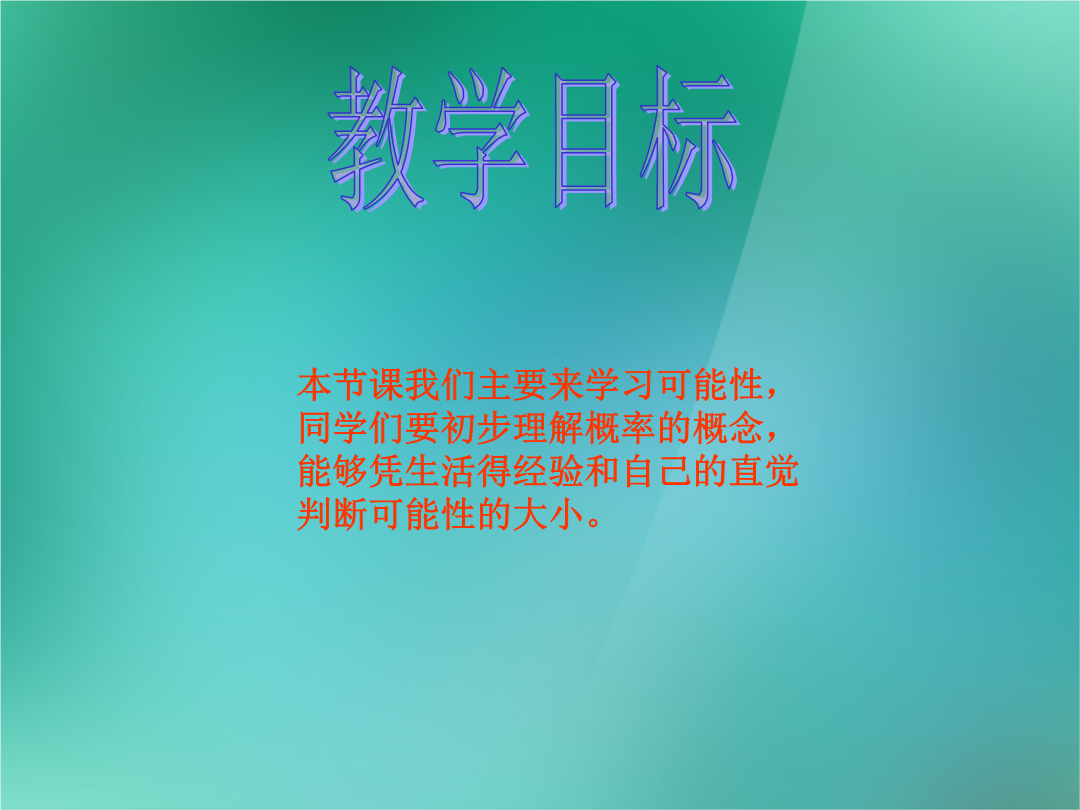 教学目标

本节课我们主要来学习可能性，同学们要初步理解概率的概念，能够凭生活得经验和自己的直觉判断可能性的大小。